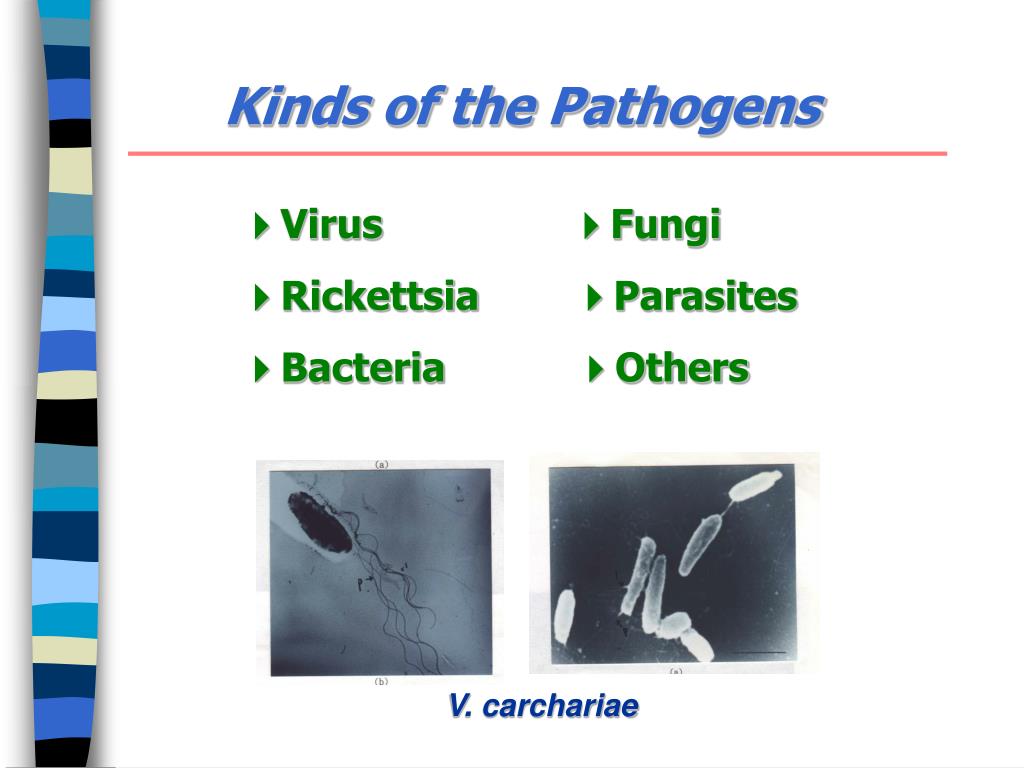 Kinds of the Pathogens

Virus
Rickettsia
Bacteria

Fungi
Parasites
Others

(a)

(b)

(a)

V. carchariae